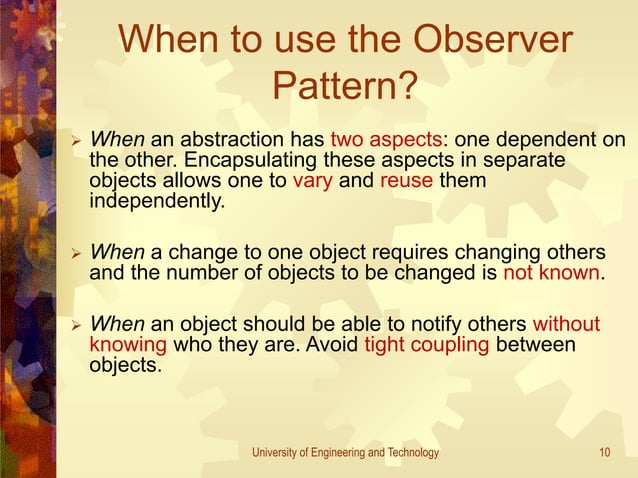 When to use the Observer Pattern?

➢ When an abstraction has two aspects: one dependent on the other. Encapsulating these aspects in separate objects allows one to vary and reuse them independently.

➢ When a change to one object requires changing others and the number of objects to be changed is not known.

➢ When an object should be able to notify others without knowing who they are. Avoid tight coupling between objects.

University of Engineering and Technology 10